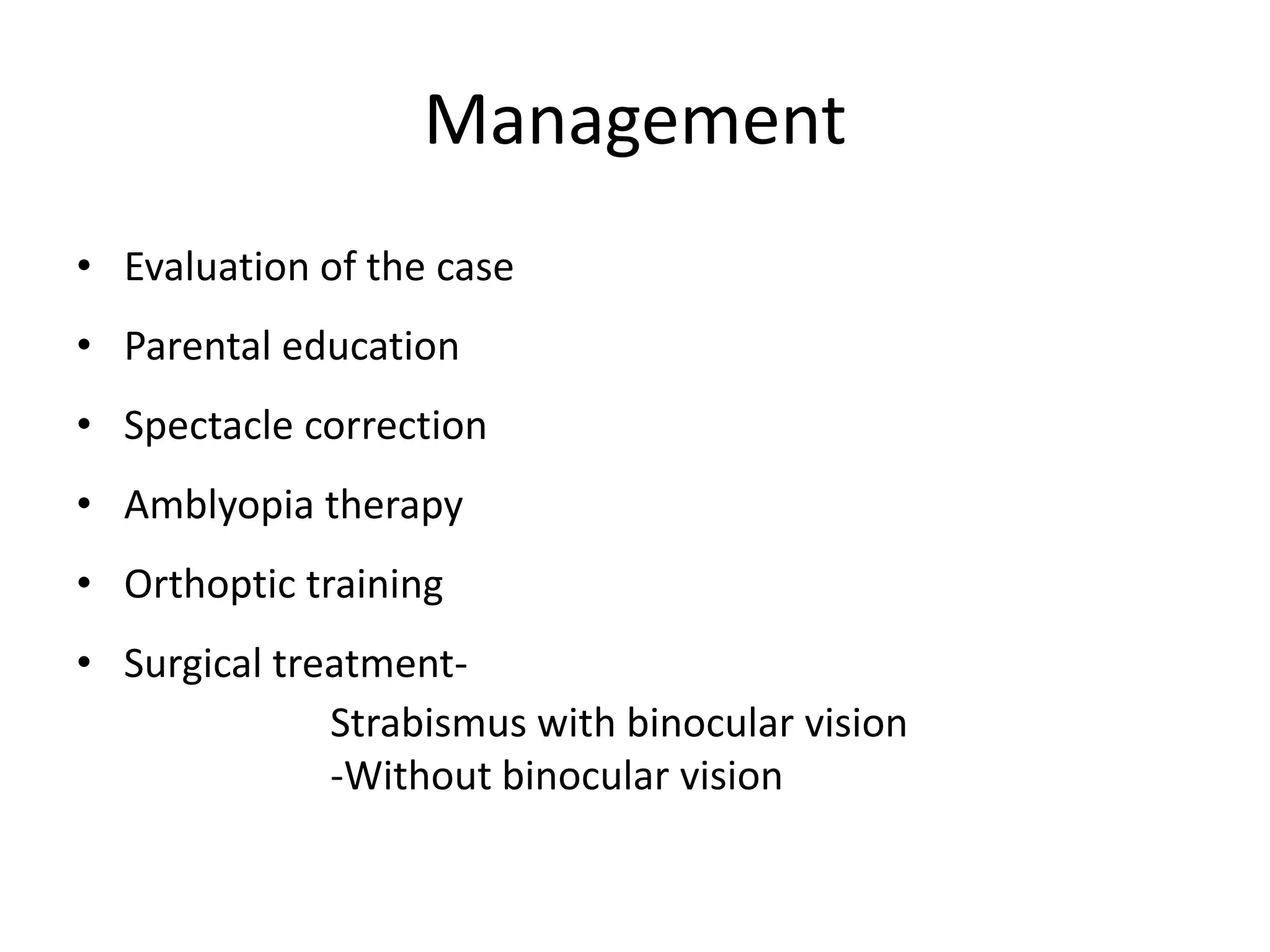 Management

• Evaluation of the case
• Parental education
• Spectacle correction
• Amblyopia therapy
• Orthoptic training
• Surgical treatment-

Strabismus with binocular vision
-Without binocular vision